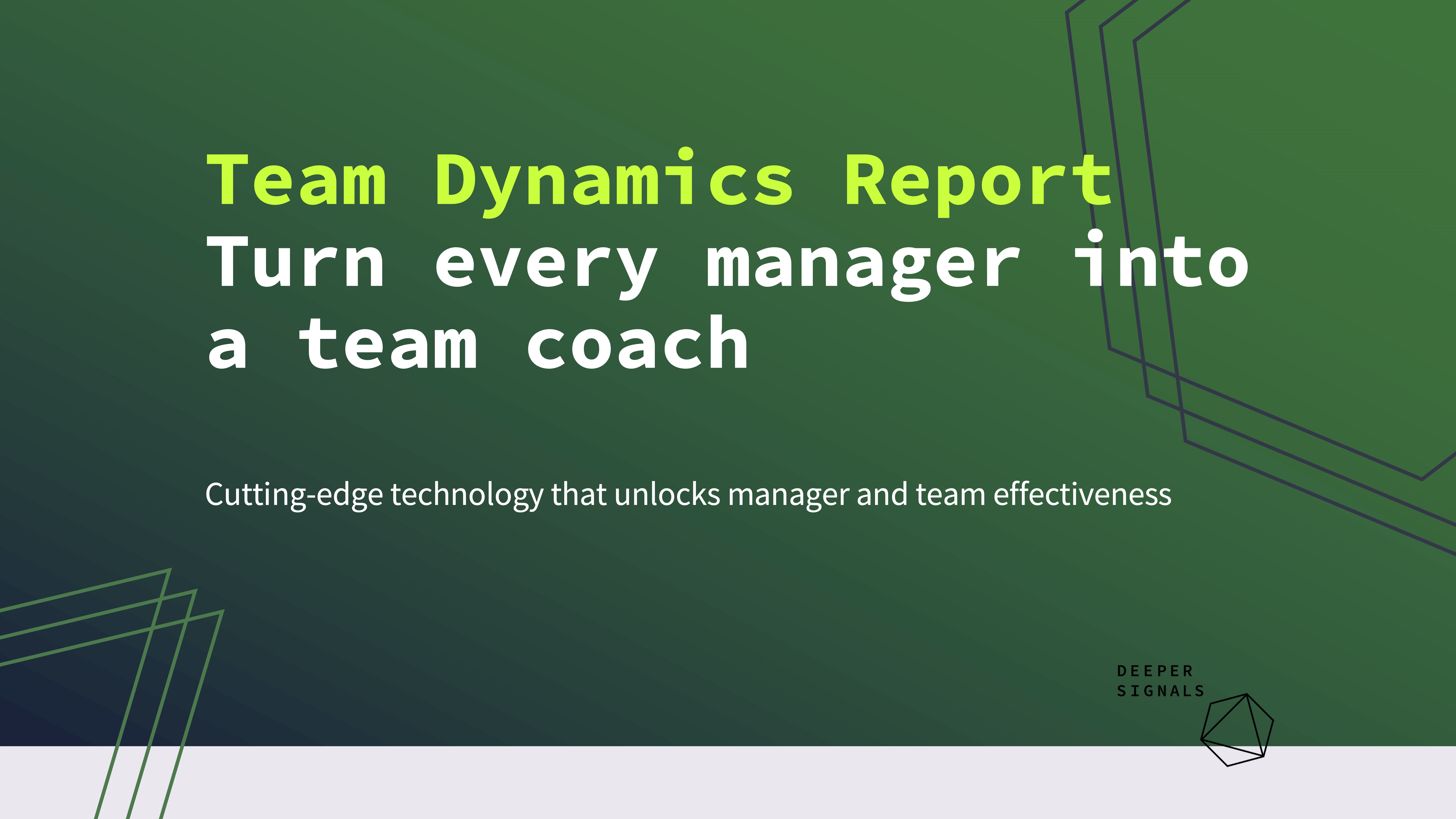 Team Dynamics Report
Turn every manager into a team coach

Cutting-edge technology that unlocks manager and team effectiveness

DEEPER
SIGNALS